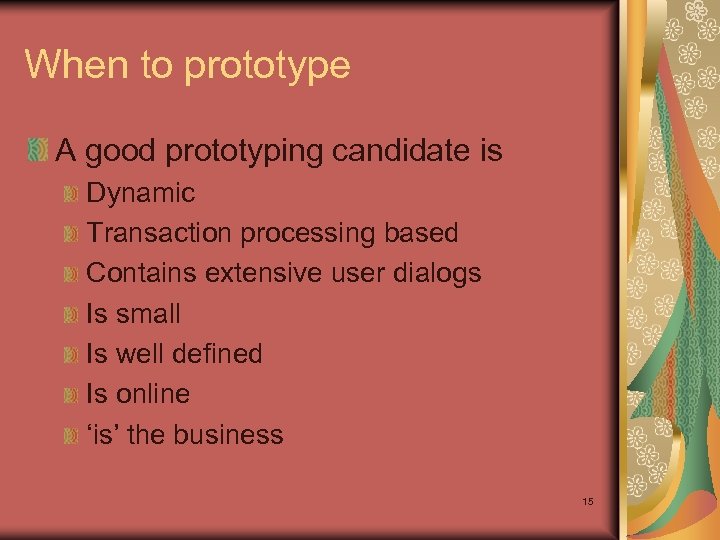 When to prototype

A good prototyping candidate is

Dynamic

Transaction processing based

Contains extensive user dialogs

Is small

Is well defined

Is online

‘is’ the business

15